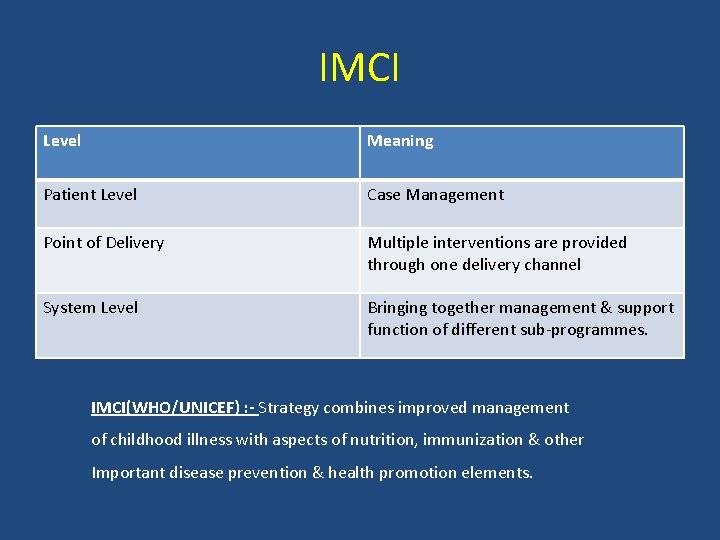 IMCI

| Level | Meaning |
|---|---|
| Patient Level | Case Management |
| Point of Delivery | Multiple interventions are provided through one delivery channel |
| System Level | Bringing together management & support function of different sub-programmes. |

IMCI(WHO/UNICEF) :- Strategy combines improved management of childhood illness with aspects of nutrition, immunization & other Important disease prevention & health promotion elements.